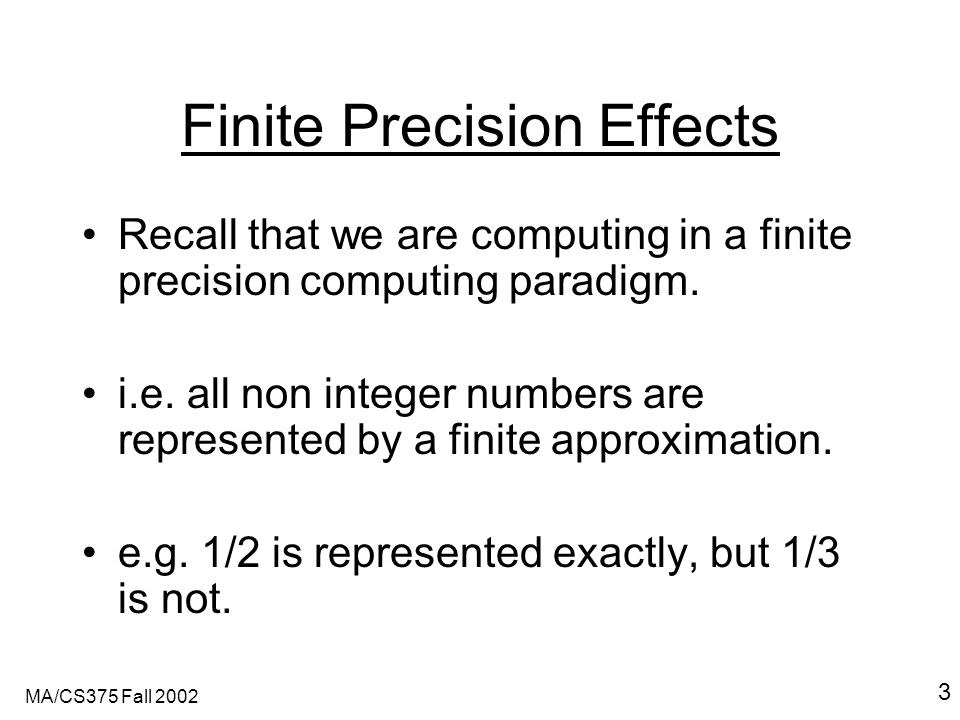 Finite Precision Effects

• Recall that we are computing in a finite precision computing paradigm.

• i.e. all non integer numbers are represented by a finite approximation.

• e.g. 1/2 is represented exactly, but 1/3 is not.

MA/CS375 Fall 2002

3